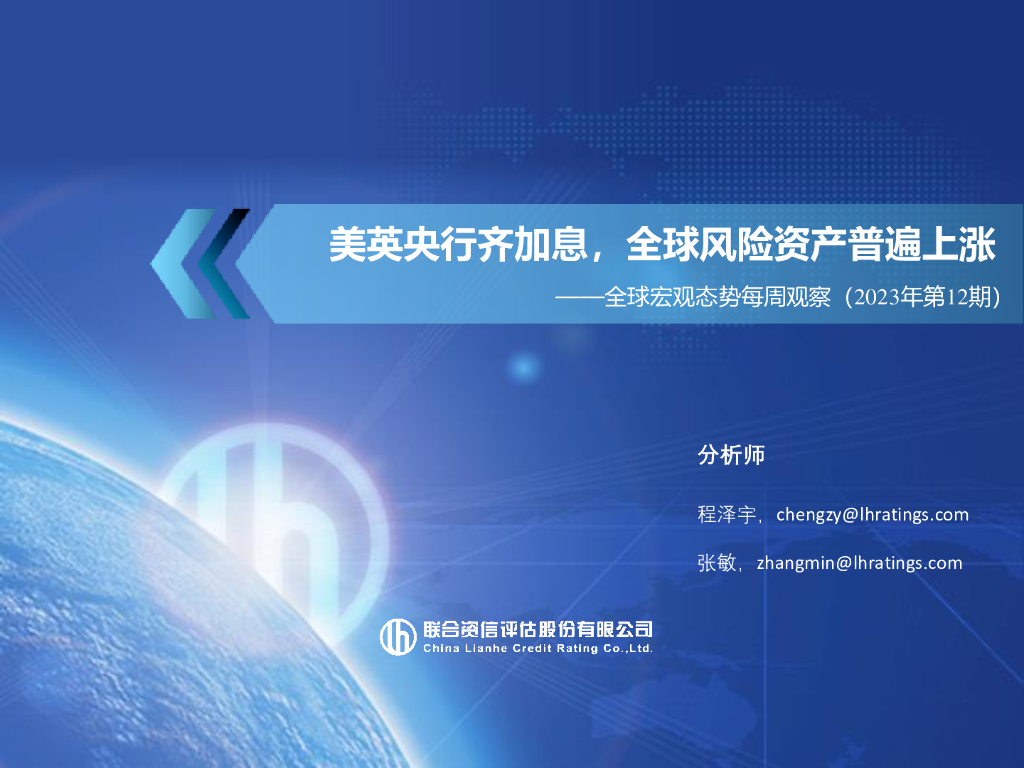 美英央行齐加息，全球风险资产普遍上涨

——全球宏观态势每周观察（2023年第12期）

分析师

程泽宇，chengzy@lhratings.com

张敏，zhangmin@lhratings.com

联合资信评估股份有限公司
China Lianhe Credit Rating Co.,Ltd.